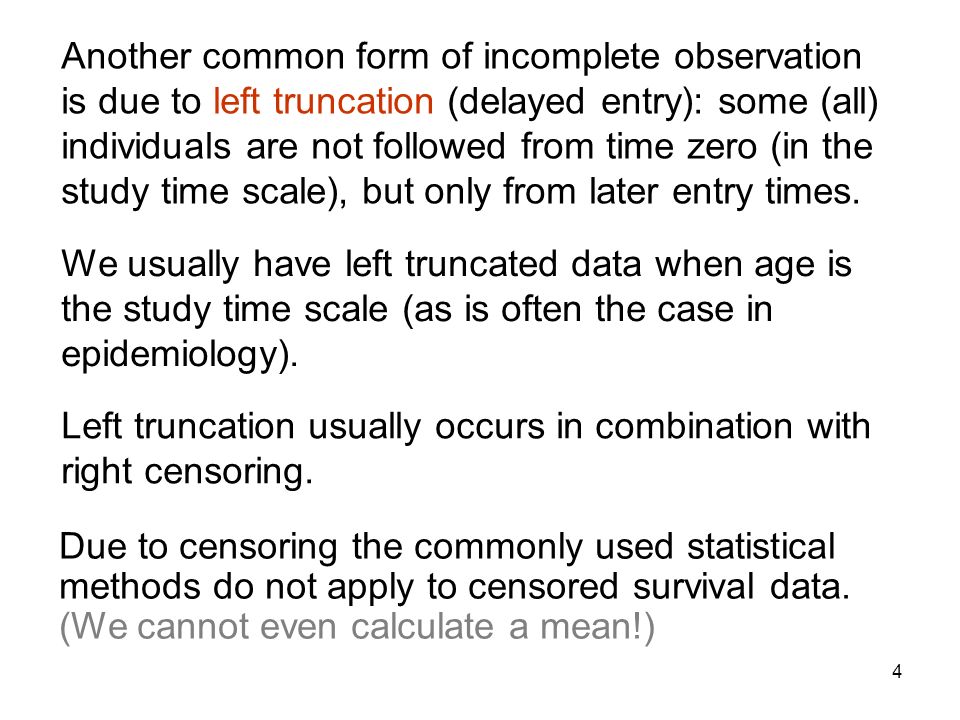 Another common form of incomplete observation is due to left truncation (delayed entry): some (all) individuals are not followed from time zero (in the study time scale), but only from later entry times.

We usually have left truncated data when age is the study time scale (as is often the case in epidemiology).

Left truncation usually occurs in combination with right censoring.

Due to censoring the commonly used statistical methods do not apply to censored survival data. (We cannot even calculate a mean!)

4